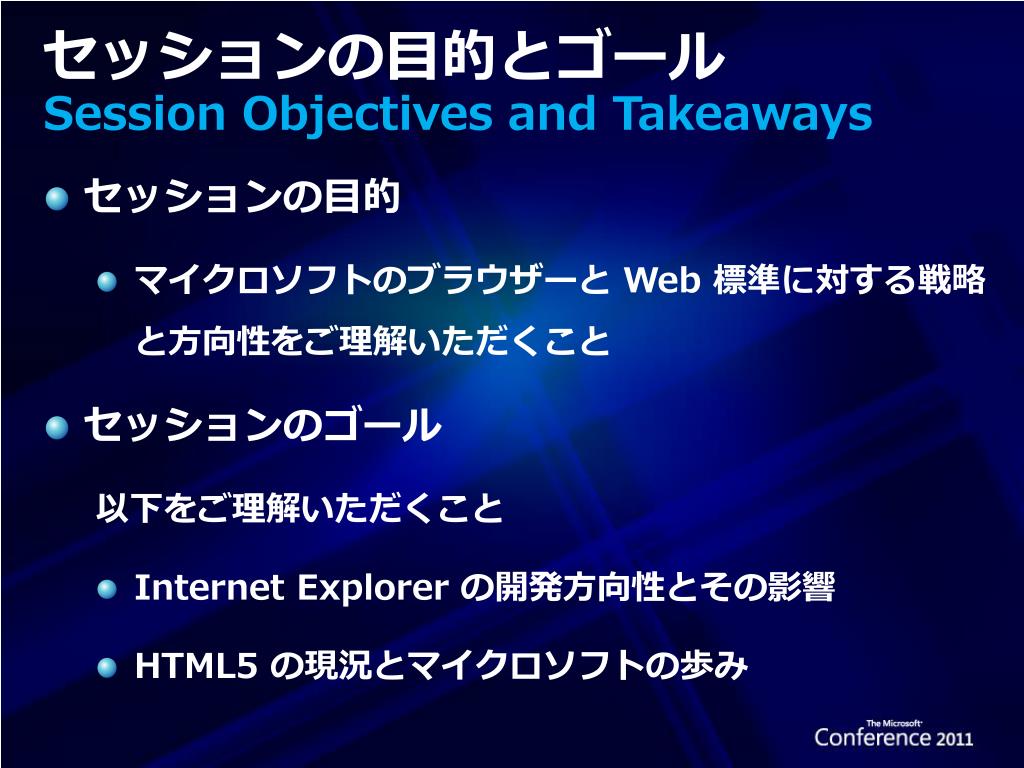 セッションの目的とゴール
Session Objectives and Takeaways

セッションの目的

マイクロソフトのブラウザーと Web 標準に対する戦略と方向性をご理解いただくこと

セッションのゴール

以下をご理解いただくこと

Internet Explorer の開発方向性とその影響

HTML5 の現況とマイクロソフトの歩み

The Microsoft Conference 2011